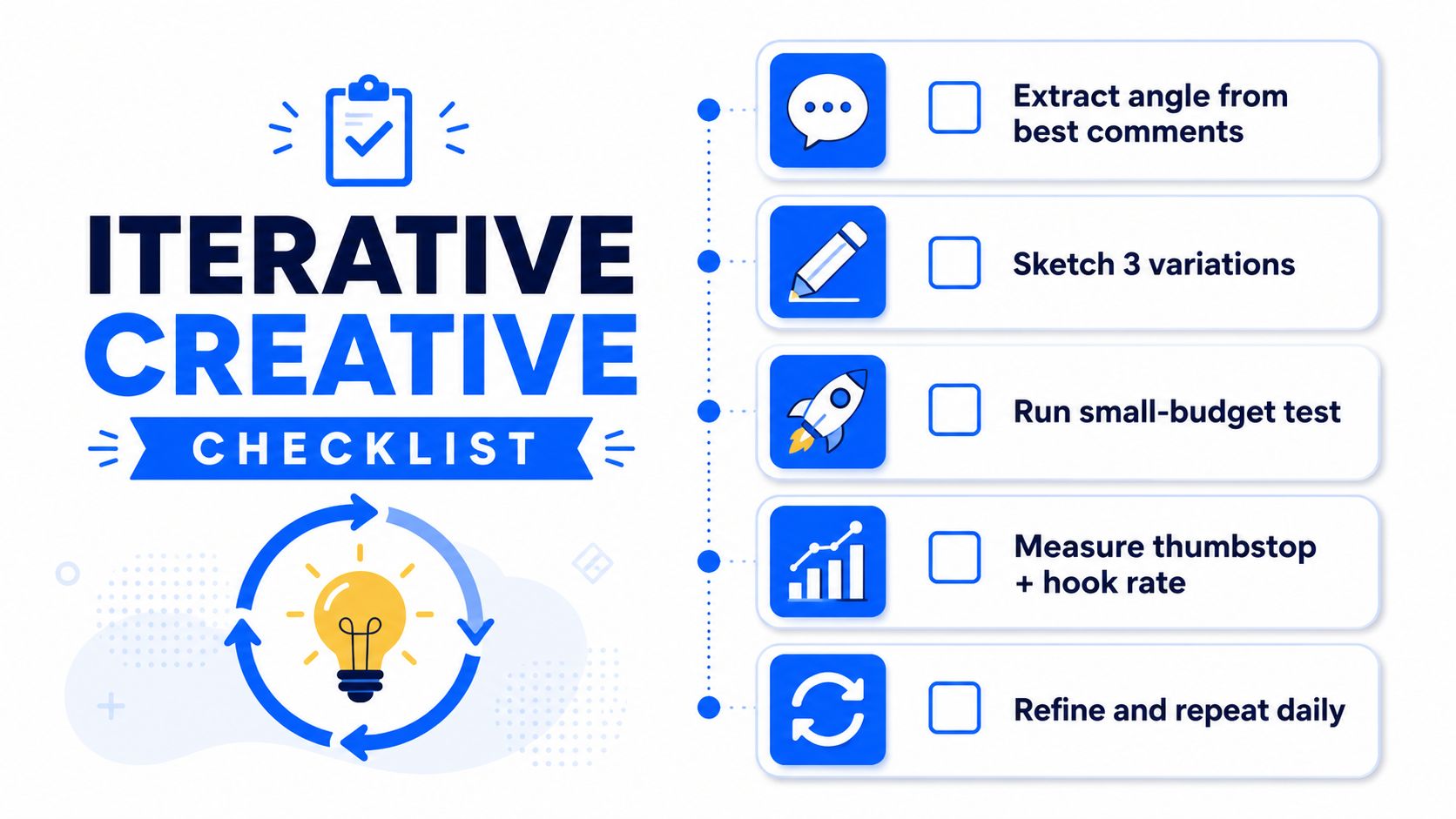 ITERATIVE CREATIVE CHECKLIST

Extract angle from best comments

Sketch 3 variations

Run small-budget test

Measure thumbstop + hook rate

Refine and repeat daily